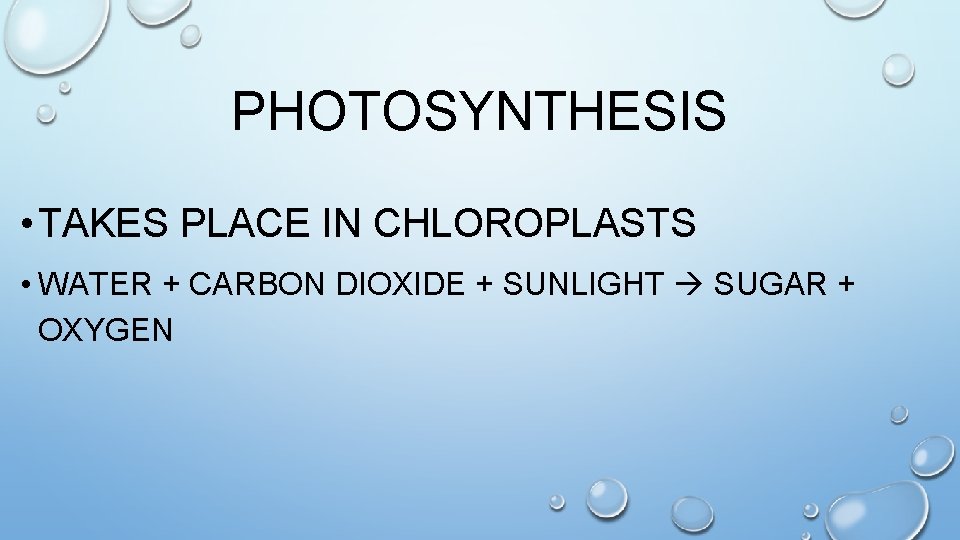 PHOTOSYNTHESIS

• TAKES PLACE IN CHLOROPLASTS

• WATER + CARBON DIOXIDE + SUNLIGHT → SUGAR + OXYGEN